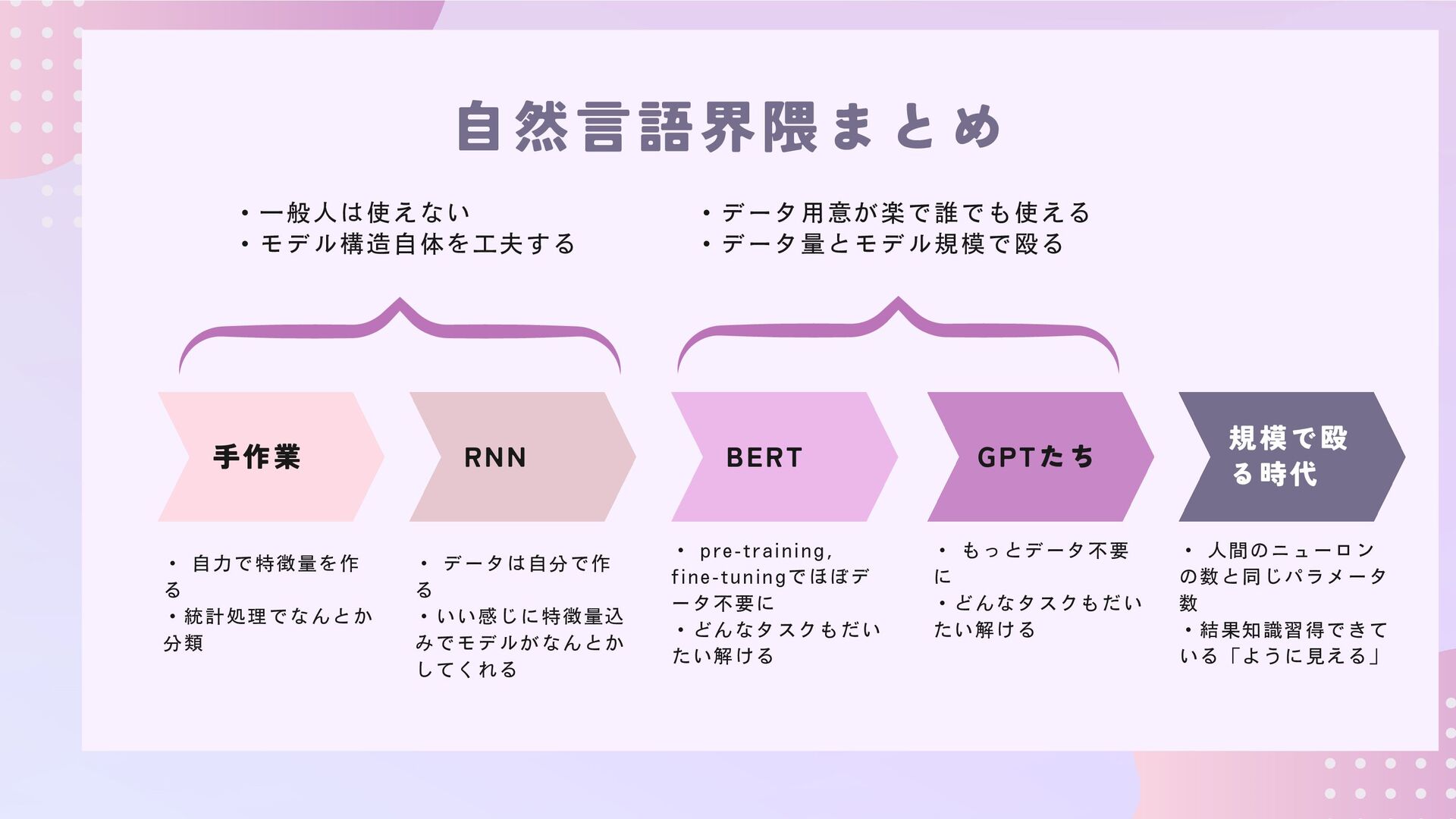 自然言語界隈まとめ

・一般人は使えない
・モデル構造自体を工夫する

・データ用意が楽で誰でも使える
・データ量とモデル規模で殴る

手作業

RNN

BERT

GPTたち

規模で殴る時代

・ 自力で特徴量を作る
・統計処理でなんとか分類

・ データは自分で作る
・いい感じに特徴量込みでモデルがなんとかしてくれる

・ pre-training, fine-tuningでほぼデータ不要に
・どんなタスクもだいたい解ける

・ もっとデータ不要に
・どんなタスクもだいたい解ける

・ 人間のニューロンの数と同じパラメータ数
・結果知識習得できている「ように見える」